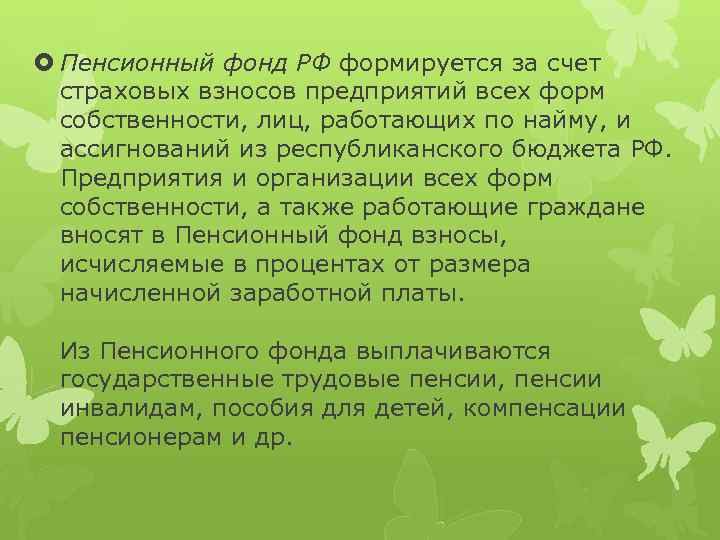 Пенсионный фонд РФ формируется за счет страховых взносов предприятий всех форм собственности, лиц, работающих по найму, и ассигнований из республиканского бюджета РФ. Предприятия и организации всех форм собственности, а также работающие граждане вносят в Пенсионный фонд взносы, исчисляемые в процентах от размера начисленной заработной платы.

Из Пенсионного фонда выплачиваются государственные трудовые пенсии, пенсии инвалидам, пособия для детей, компенсации пенсионерам и др.